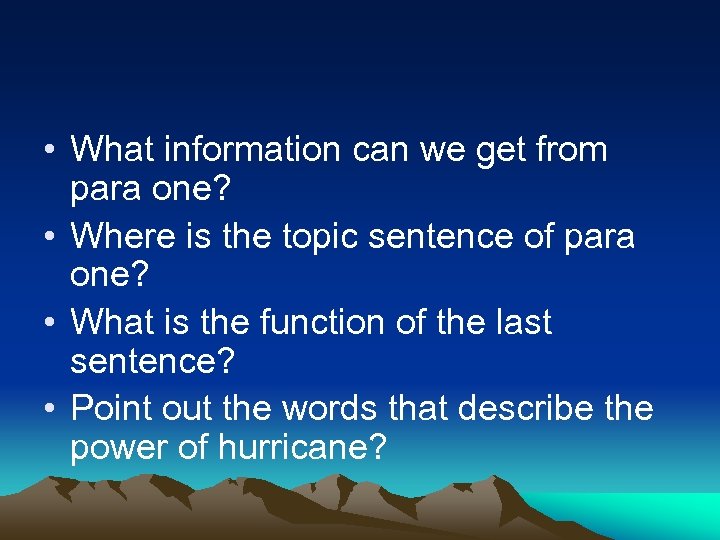 • What information can we get from para one?
• Where is the topic sentence of para one?
• What is the function of the last sentence?
• Point out the words that describe the power of hurricane?